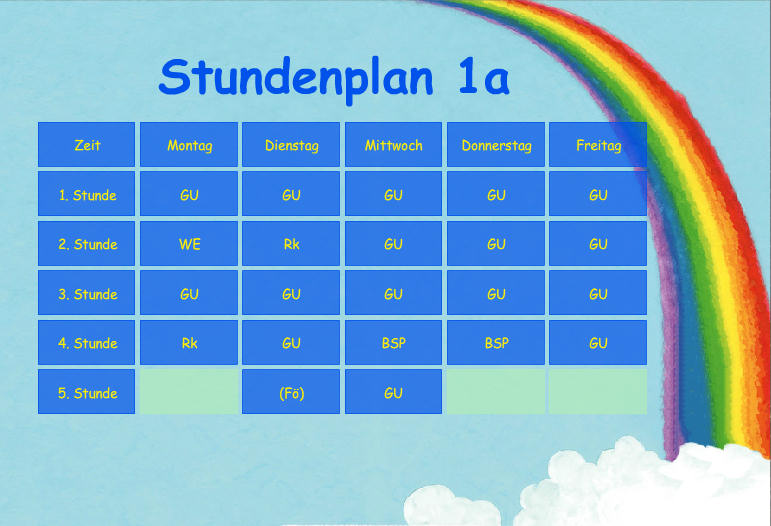 Stundenplan 1a

| Zeit | Montag | Dienstag | Mittwoch | Donnerstag | Freitag |
|---|---|---|---|---|---|
| 1. Stunde | GU | GU | GU | GU | GU |
| 2. Stunde | WE | Rk | GU | GU | GU |
| 3. Stunde | GU | GU | GU | GU | GU |
| 4. Stunde | Rk | GU | BSP | BSP | GU |
| 5. Stunde | | (Fö) | GU | | |